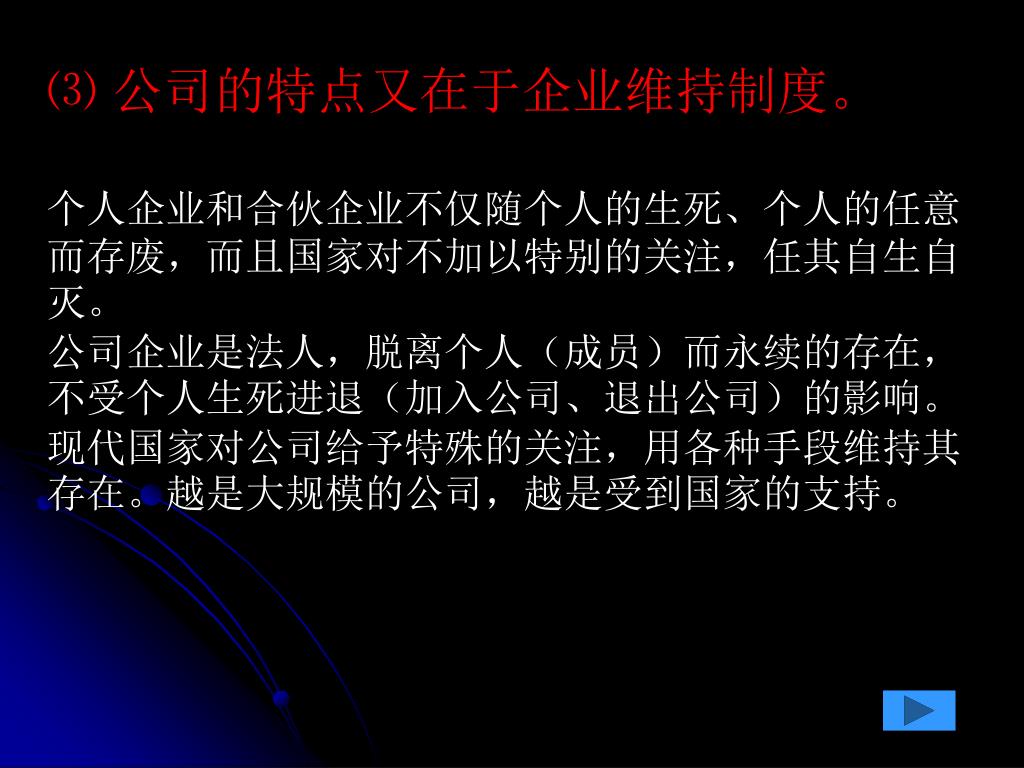 ⑶ 公司的特点又在于企业维持制度。

个人企业和合伙企业不仅随个人的生死、个人的任意而存废，而且国家对不加以特别的关注，任其自生自灭。

公司企业是法人，脱离个人（成员）而永续的存在，不受个人生死进退（加入公司、退出公司）的影响。

现代国家对公司给予特殊的关注，用各种手段维持其存在。越是大规模的公司，越是受到国家的支持。